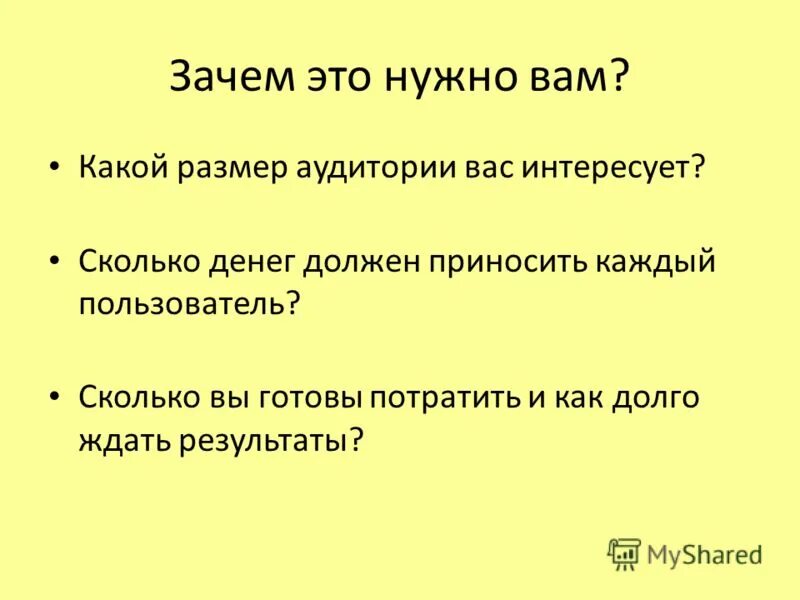 Зачем это нужно вам?

• Какой размер аудитории вас интересует?

• Сколько денег должен приносить каждый пользователь?

• Сколько вы готовы потратить и как долго ждать результаты?

MyShared